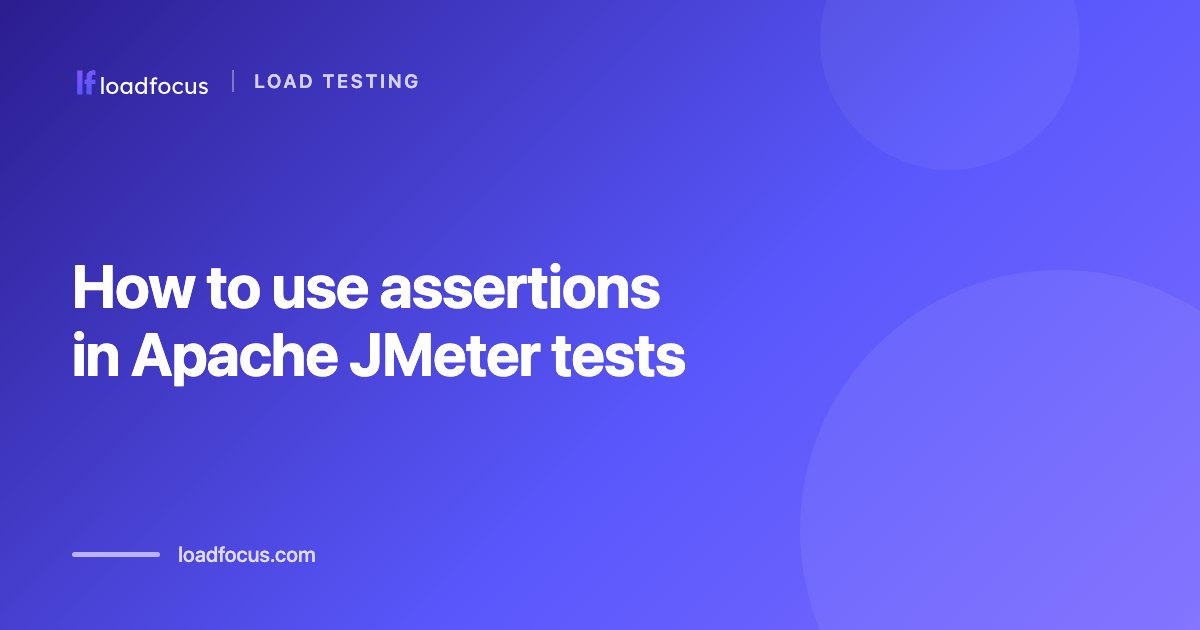 lf loadfocus | LOAD TESTING

How to use assertions in Apache JMeter tests

loadfocus.com